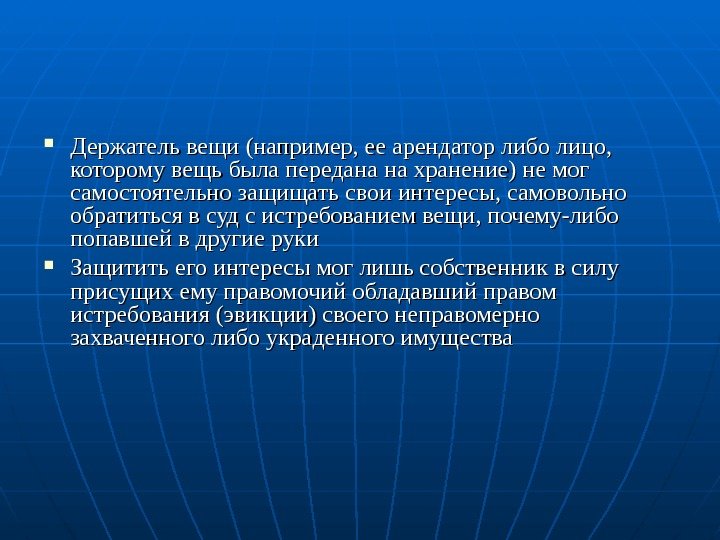 ▪ Держатель вещи (например, ее арендатор либо лицо, которому вещь была передана на хранение) не мог самостоятельно защищать свои интересы, самовольно обратиться в суд с истребованием вещи, почему-либо попавшей в другие руки

▪ Защитить его интересы мог лишь собственник в силу присущих ему правомочий обладавший правом истребования (эвикции) своего неправомерно захваченного либо украденного имущества